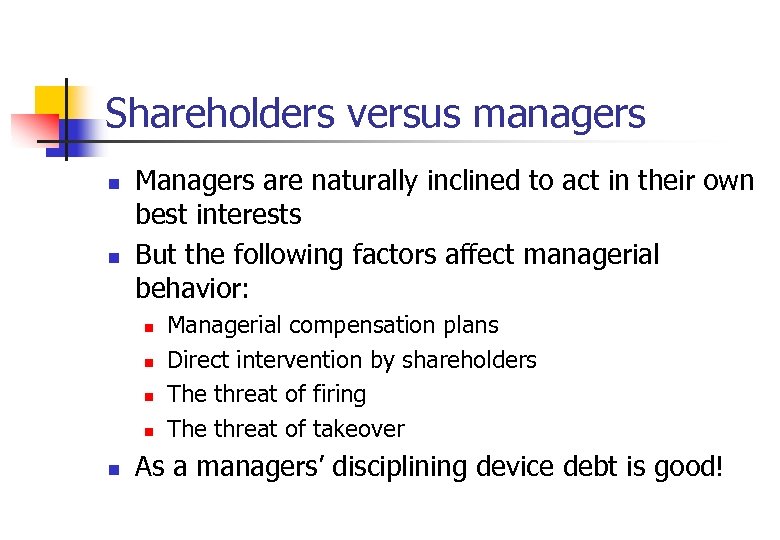 Shareholders versus managers

- Managers are naturally inclined to act in their own best interests
- But the following factors affect managerial behavior:
  - Managerial compensation plans
  - Direct intervention by shareholders
  - The threat of firing
  - The threat of takeover
- As a managers' disciplining device debt is good!